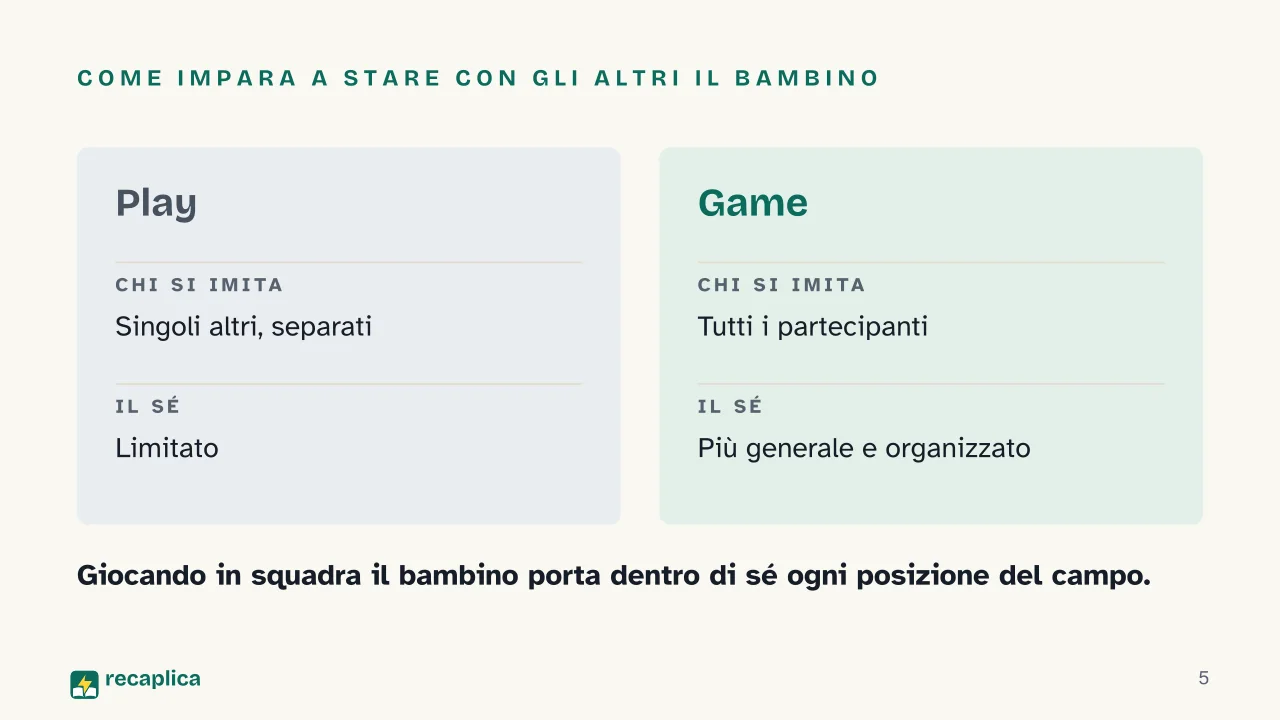 COME IMPARA A STARE CON GLI ALTRI IL BAMBINO

Play

CHI SI IMITA

Singoli altri, separati

IL SÉ

Limitato

Game

CHI SI IMITA

Tutti i partecipanti

IL SÉ

Più generale e organizzato

Giocando in squadra il bambino porta dentro di sé ogni posizione del campo.

recaplica

5